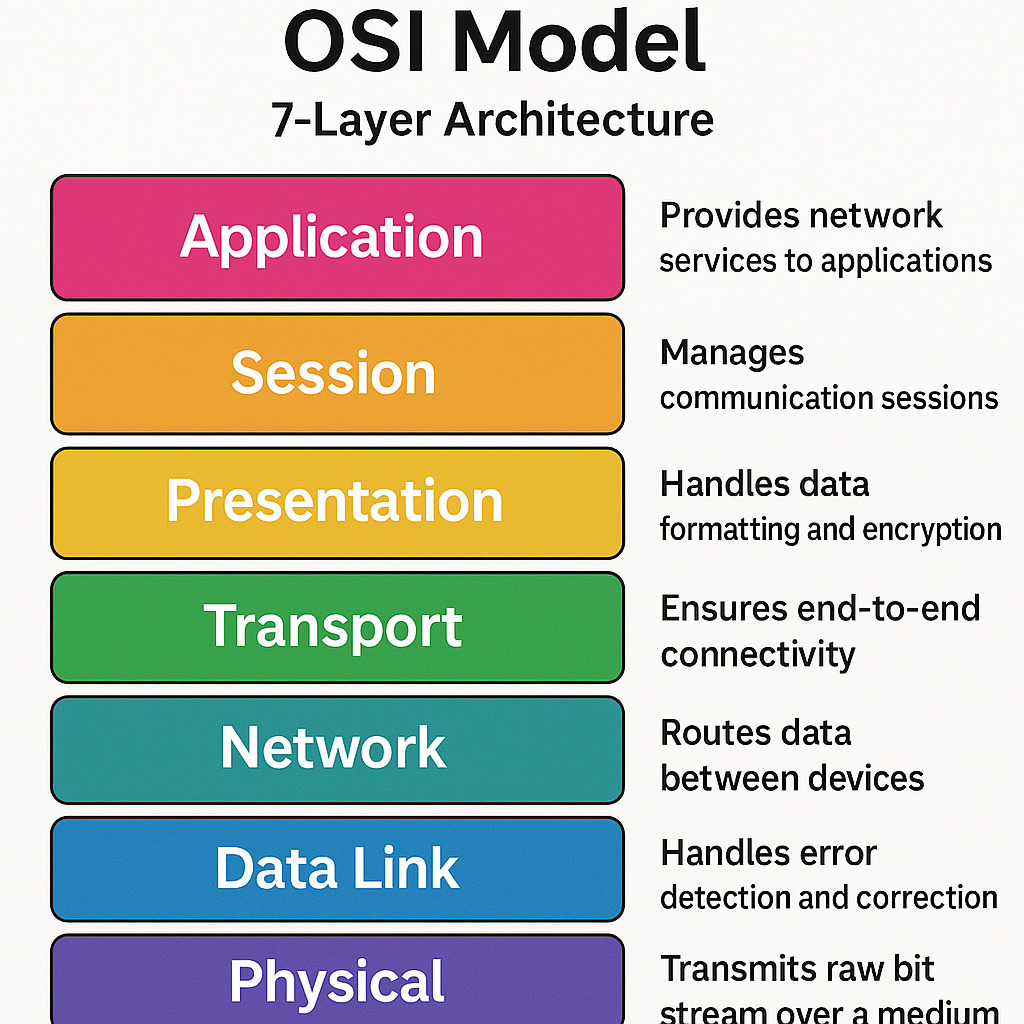 OSI Model

7-Layer Architecture

Application

Provides network services to applications

Session

Manages communication sessions

Presentation

Handles data formatting and encryption

Transport

Ensures end-to-end connectivity

Network

Routes data between devices

Data Link

Handles error detection and correction

Physical

Transmits raw bit stream over a medium